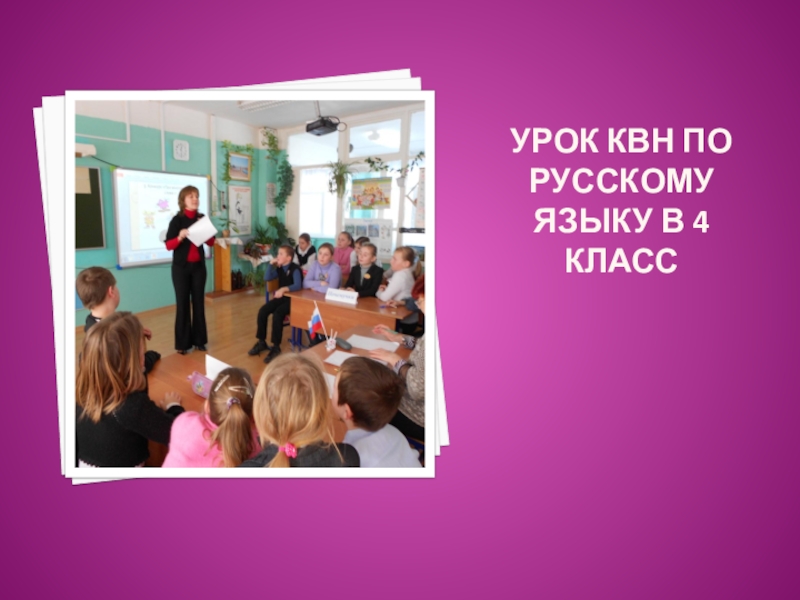 УРОК КВН ПО РУССКОМУ ЯЗЫКУ В 4 КЛАСС